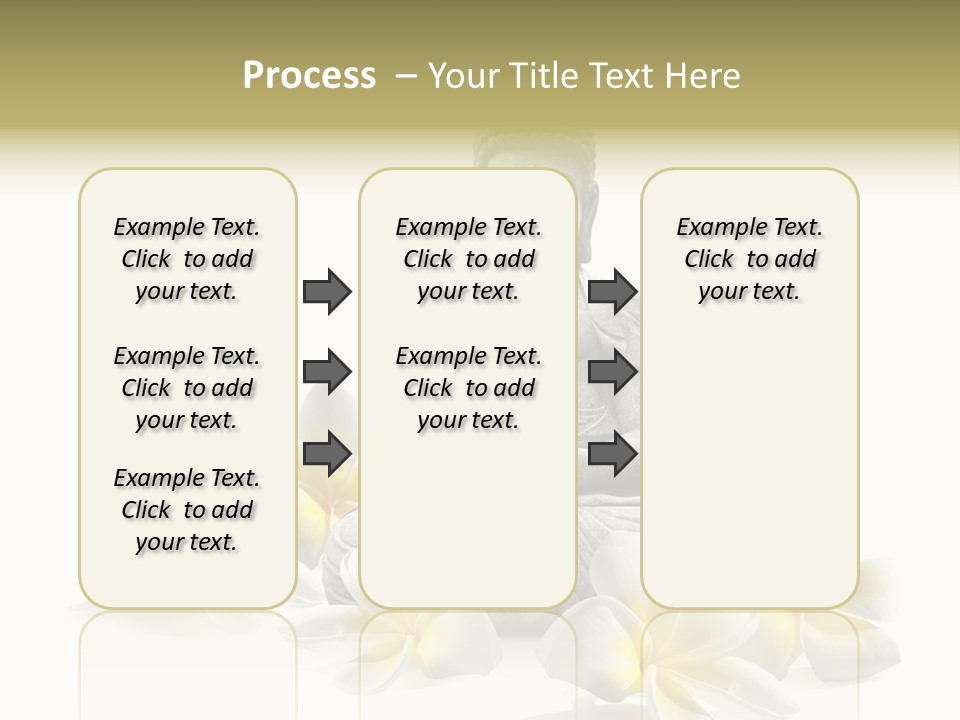 Process – Your Title Text Here

Example Text. Click to add your text.

Example Text. Click to add your text.

Example Text. Click to add your text.

Example Text. Click to add your text.

Example Text. Click to add your text.

Example Text. Click to add your text.